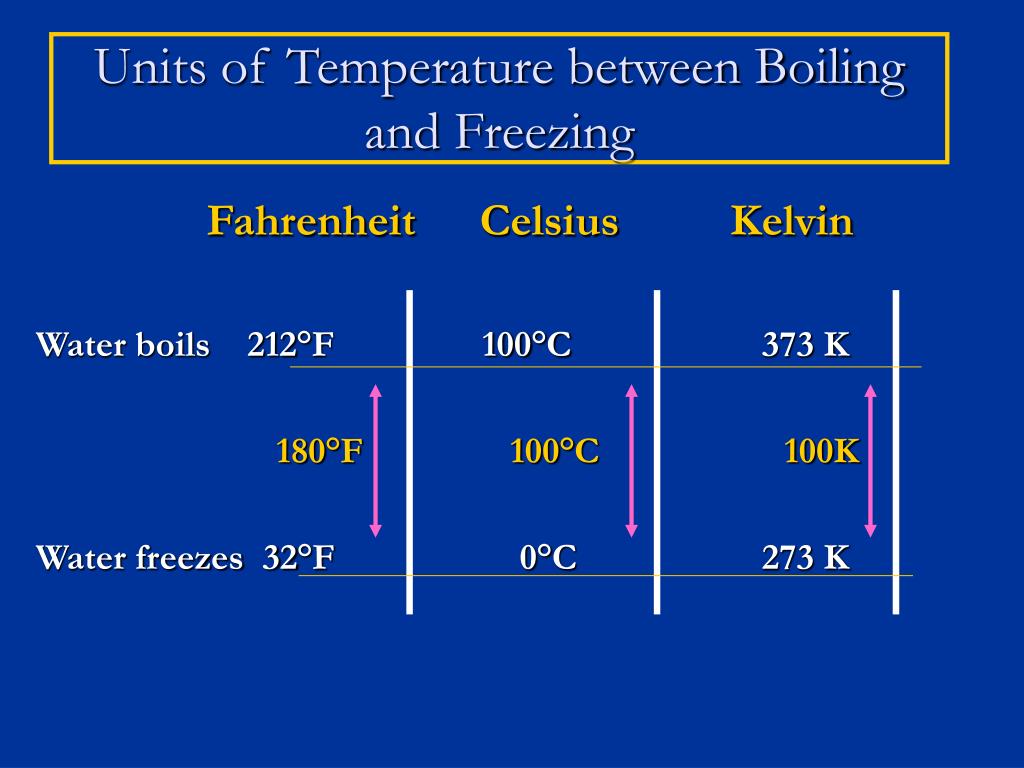 Units of Temperature between Boiling and Freezing

| | Fahrenheit | Celsius | Kelvin |
|---|---|---|---|
| Water boils | 212°F | 100°C | 373 K |
| | 180°F | 100°C | 100K |
| Water freezes | 32°F | 0°C | 273 K |